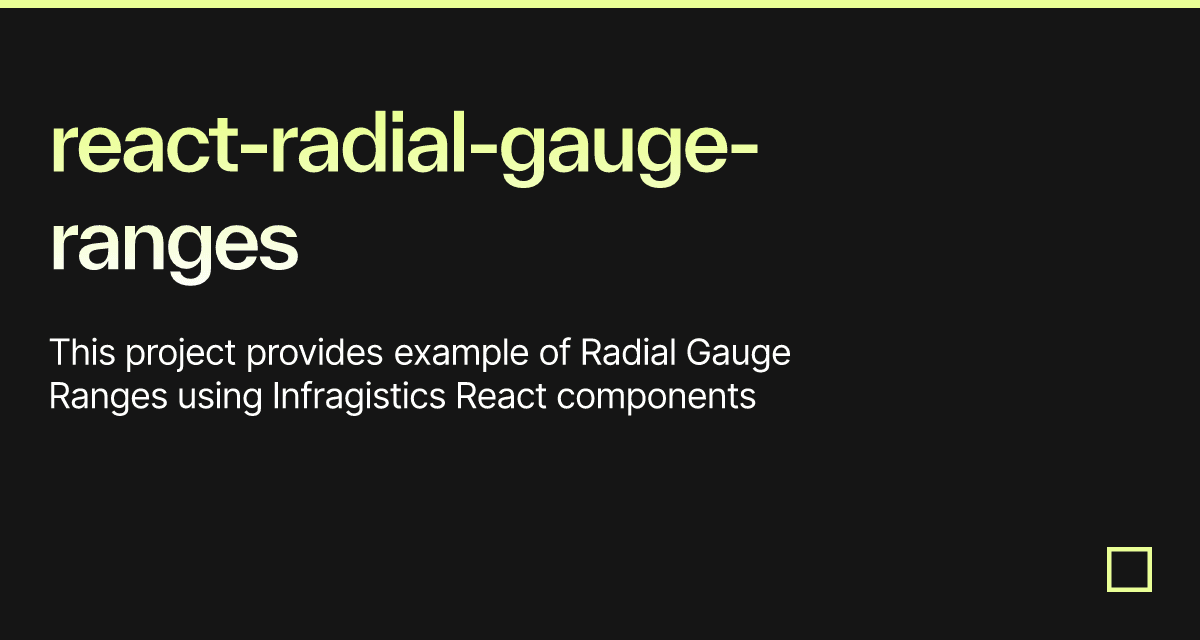 react-radial-gauge-ranges

This project provides example of Radial Gauge Ranges using Infragistics React components